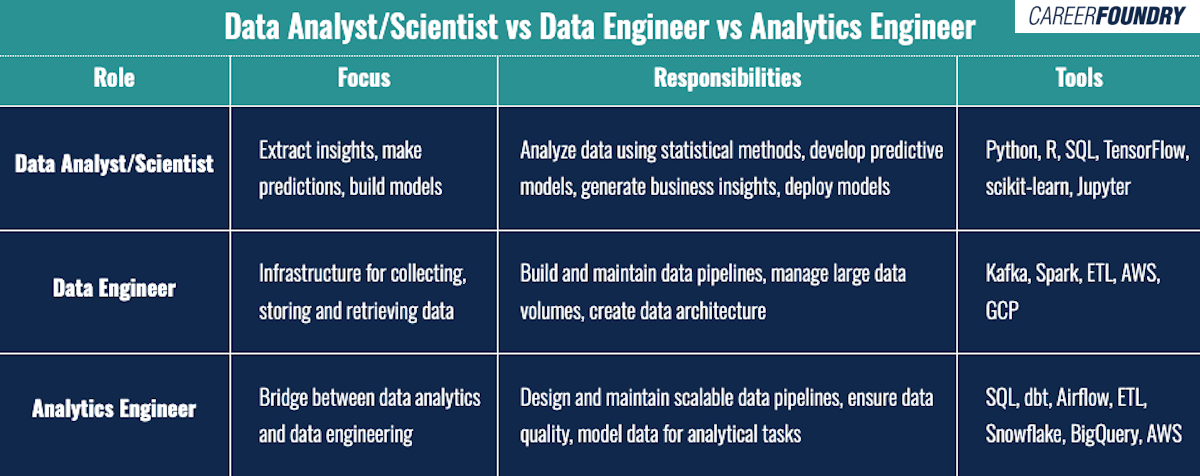 Data Analyst/Scientist vs Data Engineer vs Analytics Engineer

CAREERFOUNDRY

| Role | Focus | Responsibilities | Tools |
|---|---|---|---|
| Data Analyst/Scientist | Extract insights, make predictions, build models | Analyze data using statistical methods, develop predictive models, generate business insights, deploy models | Python, R, SQL, TensorFlow, scikit-learn, Jupyter |
| Data Engineer | Infrastructure for collecting, storing and retrieving data | Build and maintain data pipelines, manage large data volumes, create data architecture | Kafka, Spark, ETL, AWS, GCP |
| Analytics Engineer | Bridge between data analytics and data engineering | Design and maintain scalable data pipelines, ensure data quality, model data for analytical tasks | SQL, dbt, Airflow, ETL, Snowflake, BigQuery, AWS |